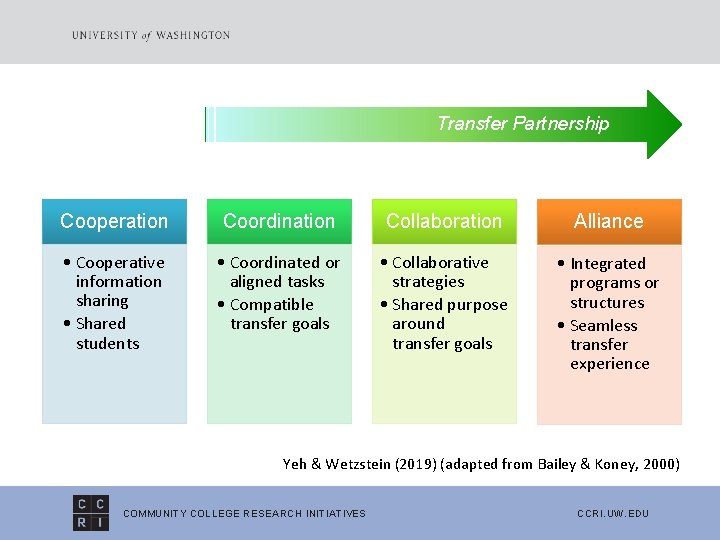 UNIVERSITY of WASHINGTON

Transfer Partnership

Cooperation
• Cooperative information sharing
• Shared students

Coordination
• Coordinated or aligned tasks
• Compatible transfer goals

Collaboration
• Collaborative strategies
• Shared purpose around transfer goals

Alliance
• Integrated programs or structures
• Seamless transfer experience

Yeh & Wetzstein (2019) (adapted from Bailey & Koney, 2000)

C C R I

COMMUNITY COLLEGE RESEARCH INITIATIVES

CCRI.UW.EDU